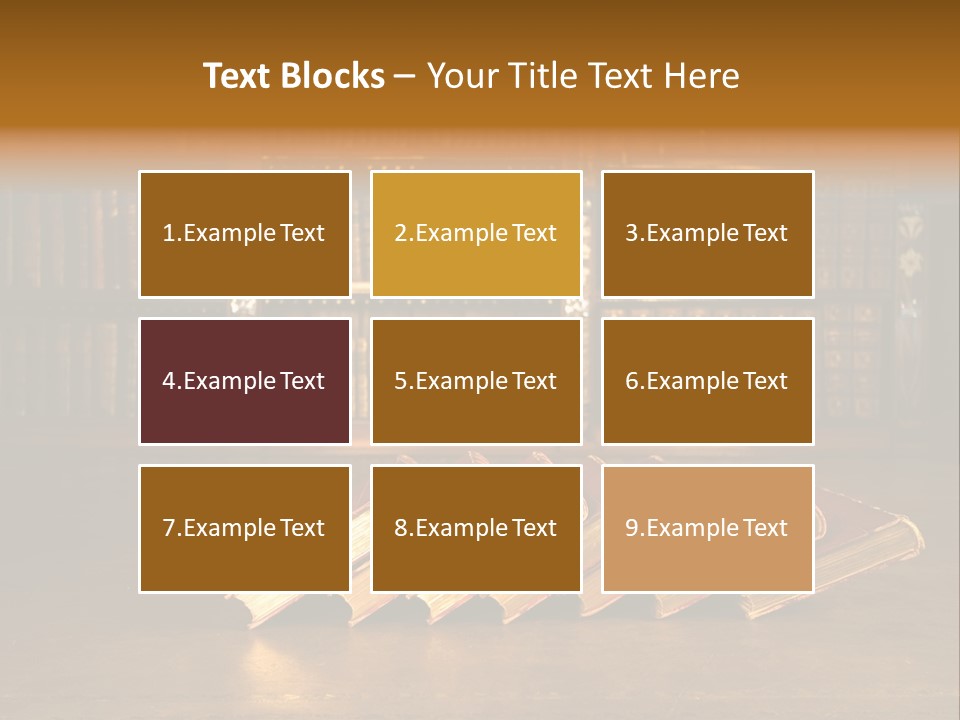 Text Blocks – Your Title Text Here

1.Example Text

2.Example Text

3.Example Text

4.Example Text

5.Example Text

6.Example Text

7.Example Text

8.Example Text

9.Example Text